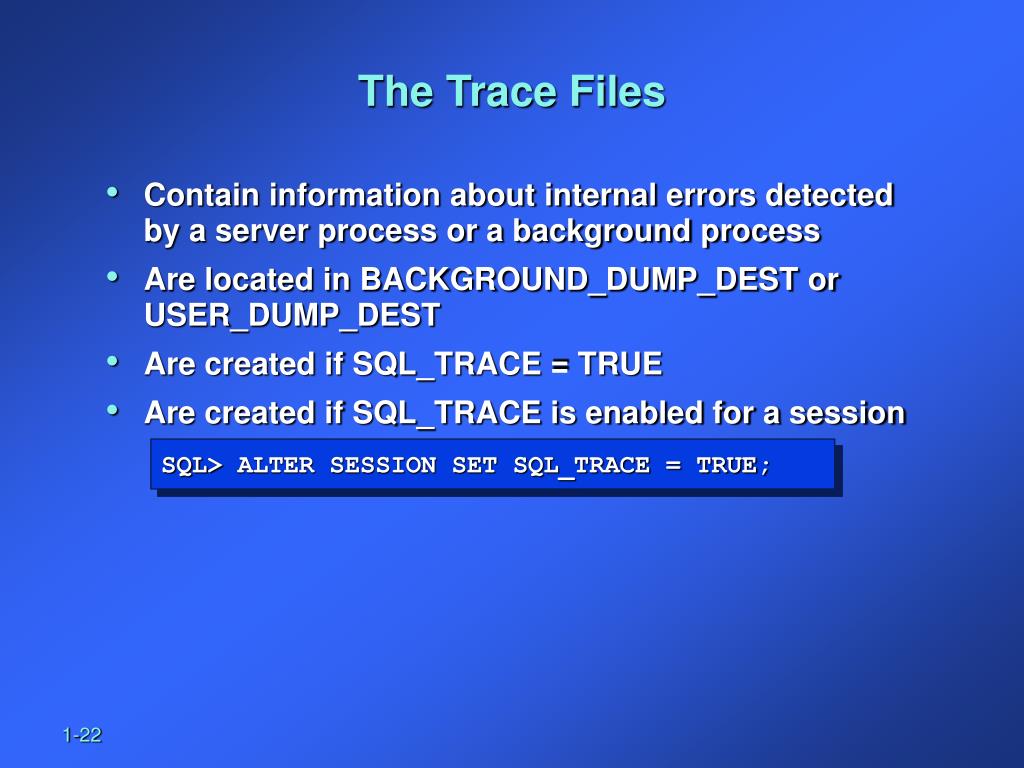 The Trace Files

• Contain information about internal errors detected by a server process or a background process
• Are located in BACKGROUND_DUMP_DEST or USER_DUMP_DEST
• Are created if SQL_TRACE = TRUE
• Are created if SQL_TRACE is enabled for a session

SQL> ALTER SESSION SET SQL_TRACE = TRUE;

1-22